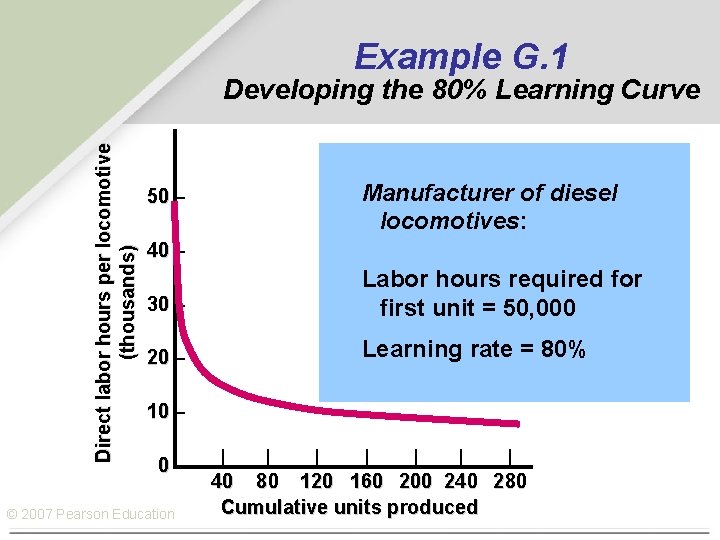 Example G.1
Developing the 80% Learning Curve

Direct labor hours per locomotive (thousands)

50
40
30
20
10
0

40 80 120 160 200 240 280
Cumulative units produced

Manufacturer of diesel locomotives:

Labor hours required for first unit = 50,000

Learning rate = 80%

© 2007 Pearson Education